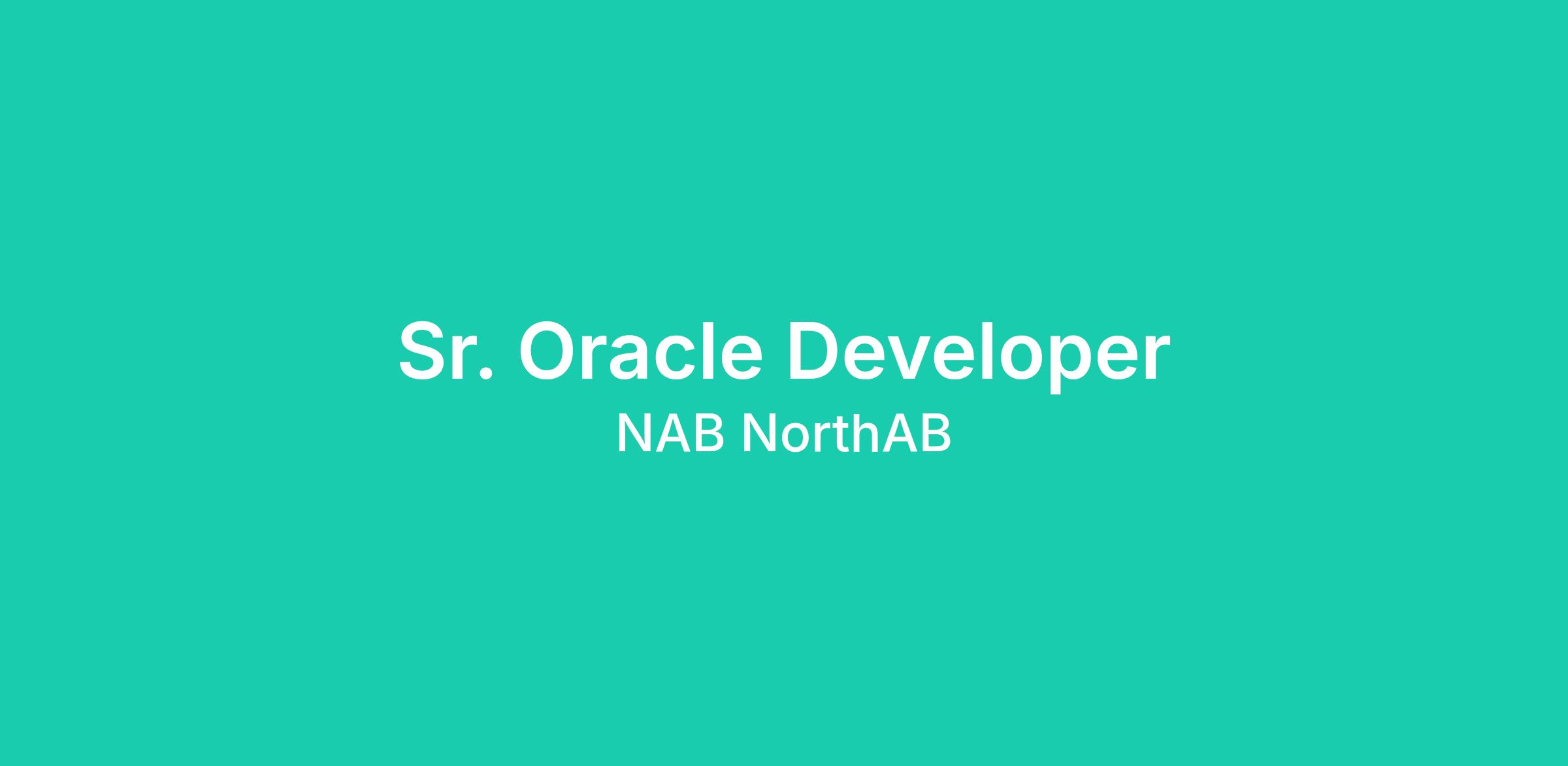 Sr. Oracle Developer
NAB NorthAB